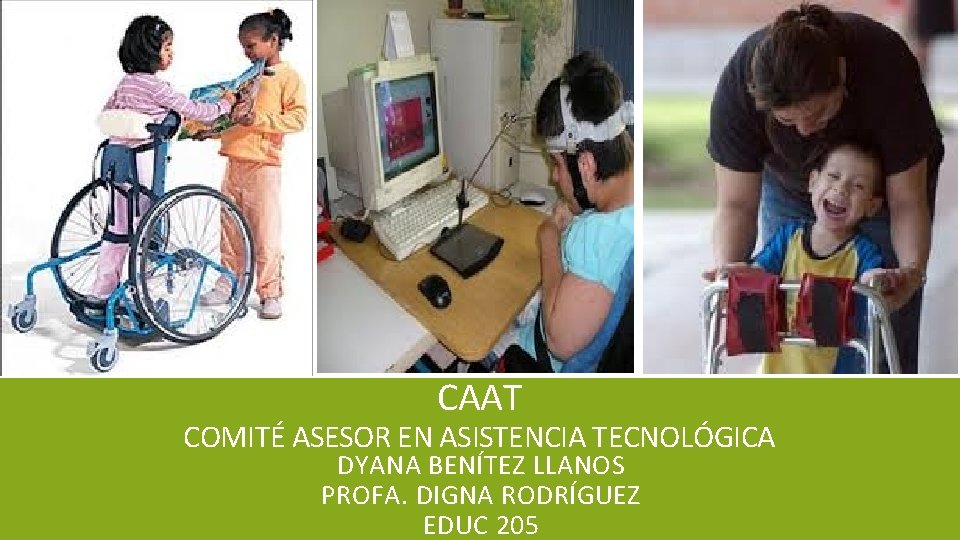 CAAT

COMITÉ ASESOR EN ASISTENCIA TECNOLÓGICA
DYANA BENÍTEZ LLANOS
PROFA. DIGNA RODRÍGUEZ
EDUC 205